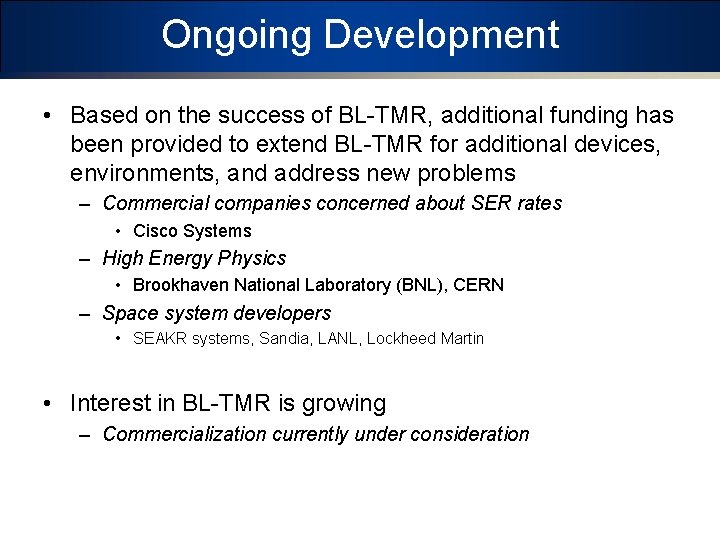 Ongoing Development

• Based on the success of BL-TMR, additional funding has been provided to extend BL-TMR for additional devices, environments, and address new problems
– Commercial companies concerned about SER rates
• Cisco Systems
– High Energy Physics
• Brookhaven National Laboratory (BNL), CERN
– Space system developers
• SEAKR systems, Sandia, LANL, Lockheed Martin

• Interest in BL-TMR is growing
– Commercialization currently under consideration